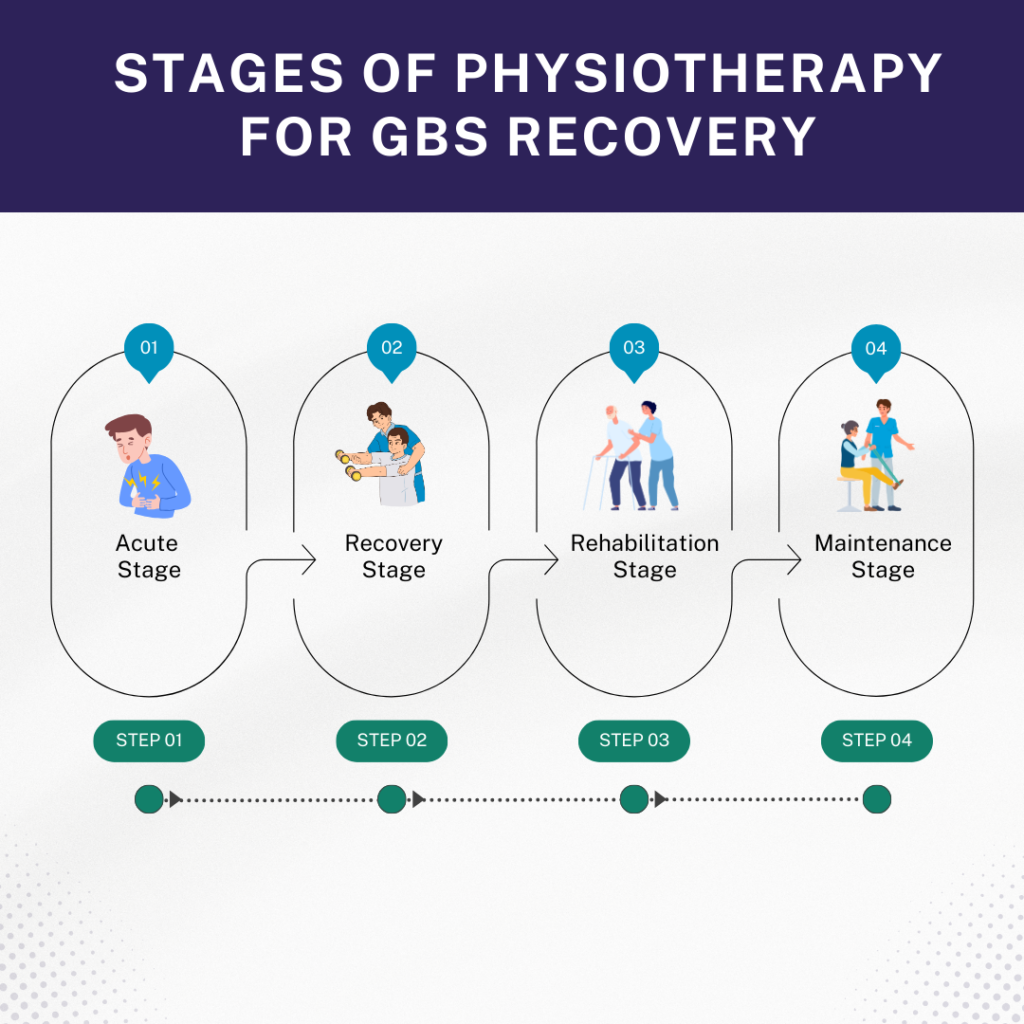 STAGES OF PHYSIOTHERAPY FOR GBS RECOVERY

01
Acute Stage

02
Recovery Stage

03
Rehabilitation Stage

04
Maintenance Stage

STEP 01

STEP 02

STEP 03

STEP 04